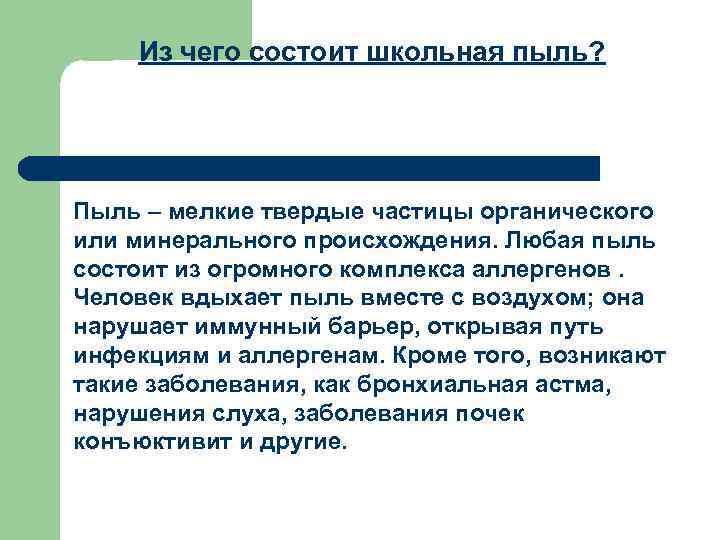 Из чего состоит школьная пыль?

Пыль – мелкие твердые частицы органического или минерального происхождения. Любая пыль состоит из огромного комплекса аллергенов . Человек вдыхает пыль вместе с воздухом; она нарушает иммунный барьер, открывая путь инфекциям и аллергенам. Кроме того, возникают такие заболевания, как бронхиальная астма, нарушения слуха, заболевания почек конъюктивит и другие.